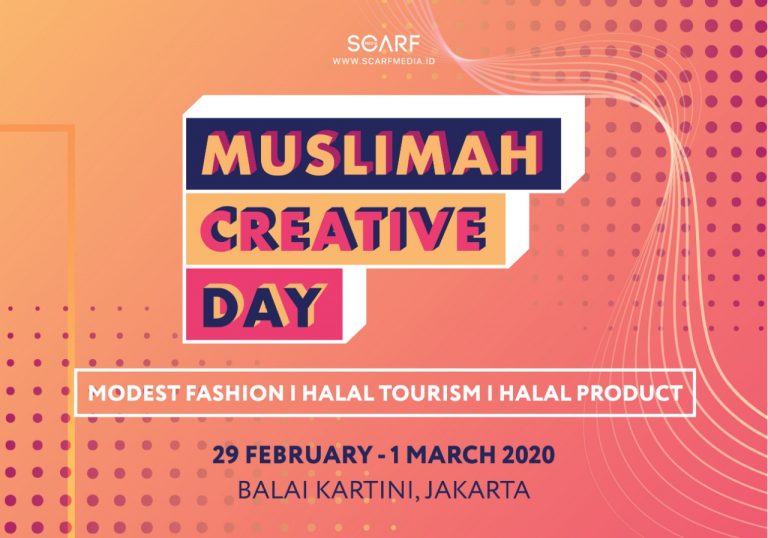 SCARF
WWW.SCARFMEDIA.ID

MUSLIMAH
CREATIVE
DAY

MODEST FASHION I HALAL TOURISM I HALAL PRODUCT

29 FEBRUARY - 1 MARCH 2020
BALAI KARTINI, JAKARTA